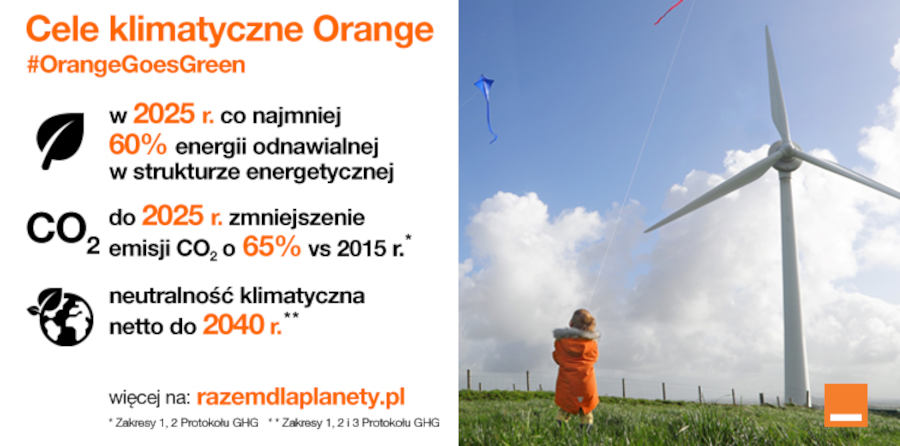 Cele klimatyczne Orange
#OrangeGoesGreen

w 2025 r. co najmniej 60% energii odnawialnej w strukturze energetycznej

$CO_2$

do 2025 r. zmniejszenie emisji $CO_2$ o 65% vs 2015 r.*

neutralność klimatyczna netto do 2040 r.**

więcej na: razemdlaplanety.pl

* Zakresy 1, 2 Protokołu GHG * * Zakresy 1, 2 i 3 Protokołu GHG